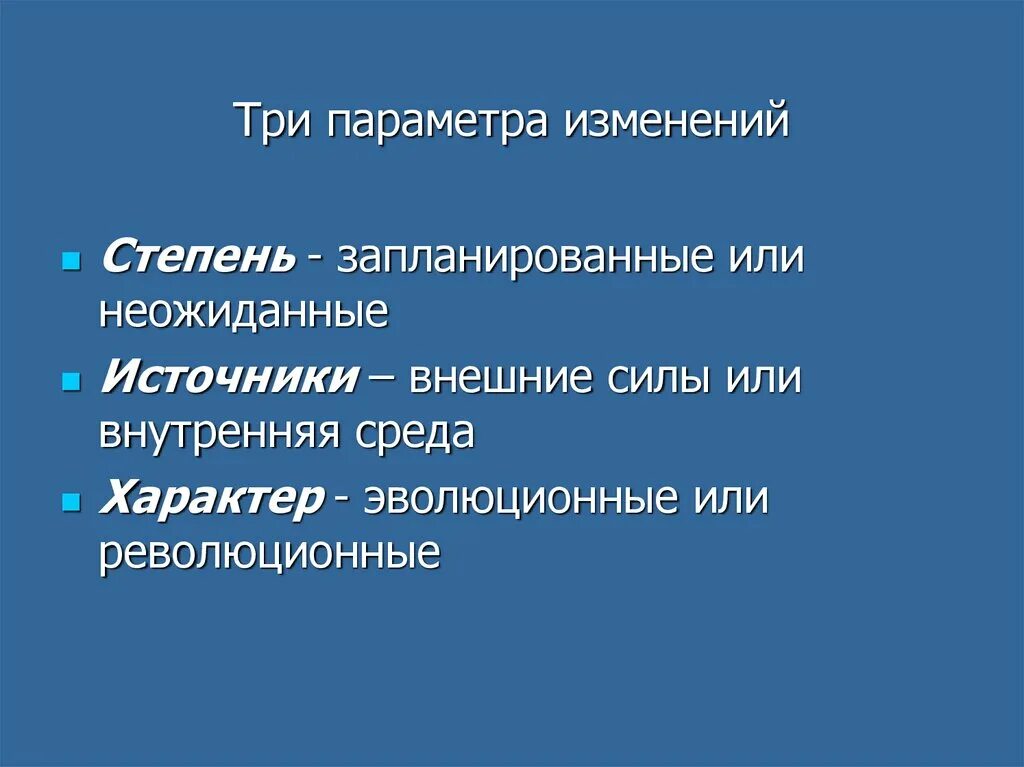 Три параметра изменений

Степень - запланированные или неожиданные

Источники – внешние силы или внутренняя среда

Характер - эволюционные или революционные